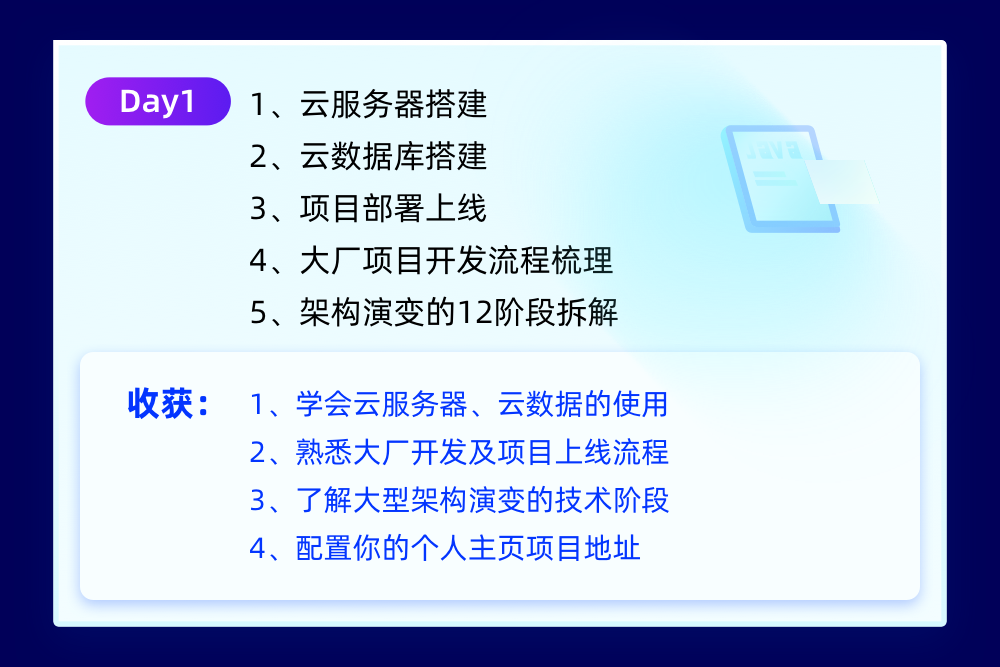 Day1

1、云服务器搭建
2、云数据库搭建
3、项目部署上线
4、大厂项目开发流程梳理
5、架构演变的12阶段拆解

JAVA

收获：
1、学会云服务器、云数据的使用
2、熟悉大厂开发及项目上线流程
3、了解大型架构演变的技术阶段
4、配置你的个人主页项目地址